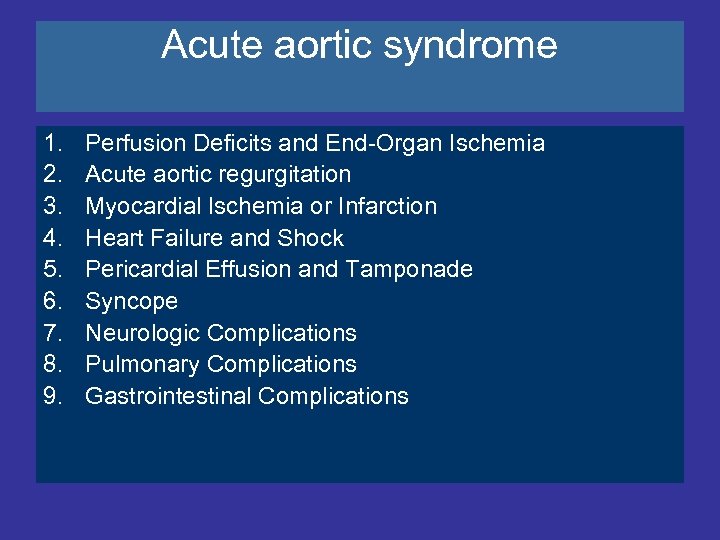 Acute aortic syndrome

1. Perfusion Deficits and End-Organ Ischemia
2. Acute aortic regurgitation
3. Myocardial Ischemia or Infarction
4. Heart Failure and Shock
5. Pericardial Effusion and Tamponade
6. Syncope
7. Neurologic Complications
8. Pulmonary Complications
9. Gastrointestinal Complications